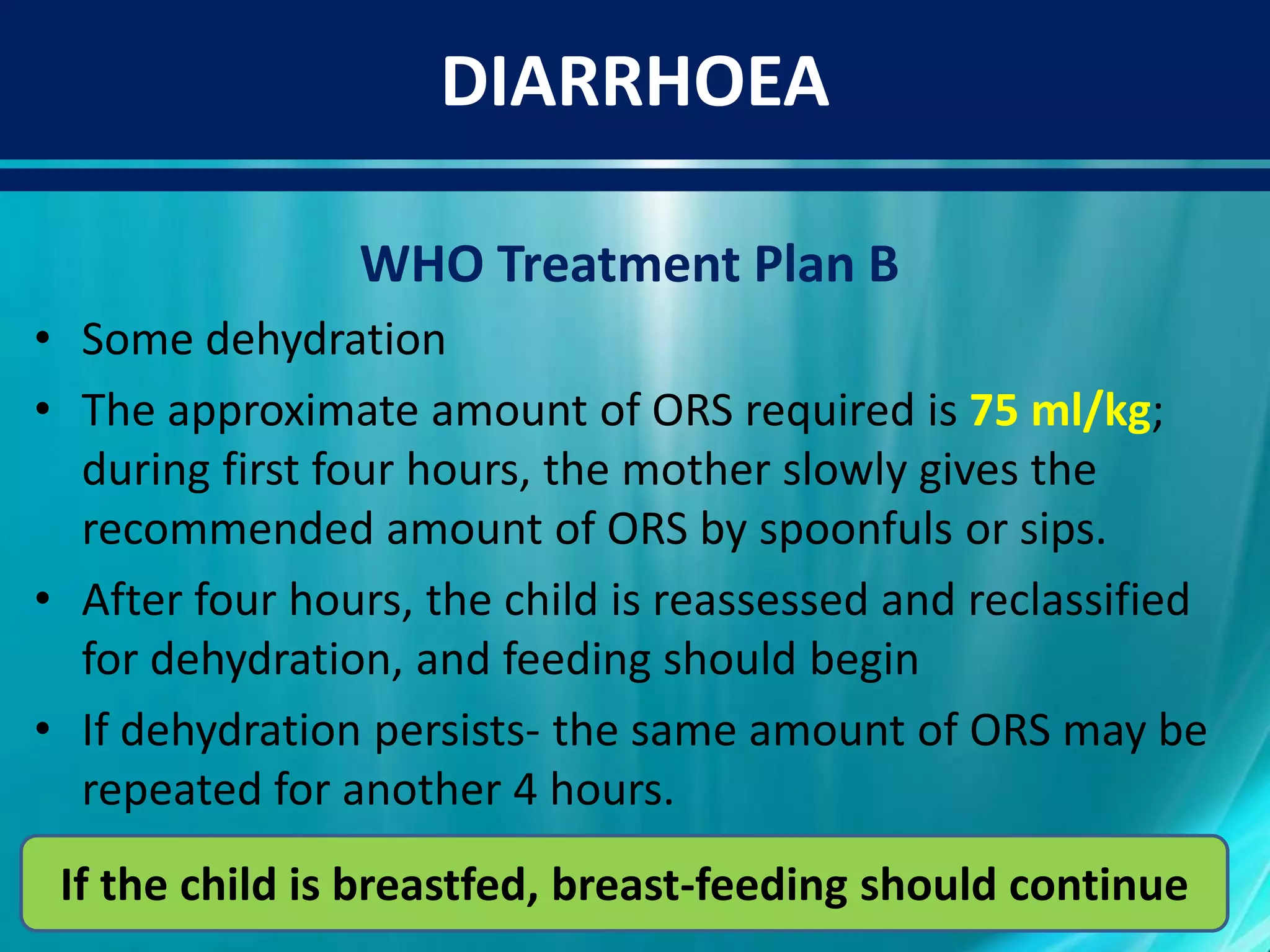 DIARRHOEA

WHO Treatment Plan B

• Some dehydration
• The approximate amount of ORS required is 75 ml/kg; during first four hours, the mother slowly gives the recommended amount of ORS by spoonfuls or sips.
• After four hours, the child is reassessed and reclassified for dehydration, and feeding should begin
• If dehydration persists- the same amount of ORS may be repeated for another 4 hours.

If the child is breastfed, breast-feeding should continue